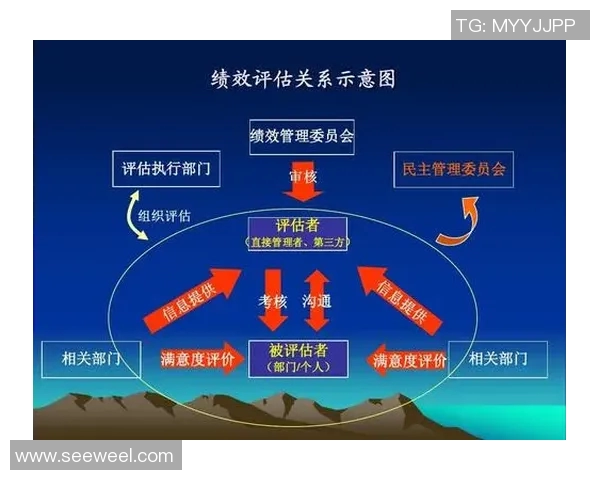 TG: MYYJJPP

绩效评估关系示意图

绩效管理委员会

评估执行部门

民主管理委员会

审核

组织评估

评估者
（直接管理者、第三方）

信息提供

考核

沟通

信息提供

相关部门

满意度评价

被评估者
（部门/个人）

满意度评价

相关部门

www.seeweel.com